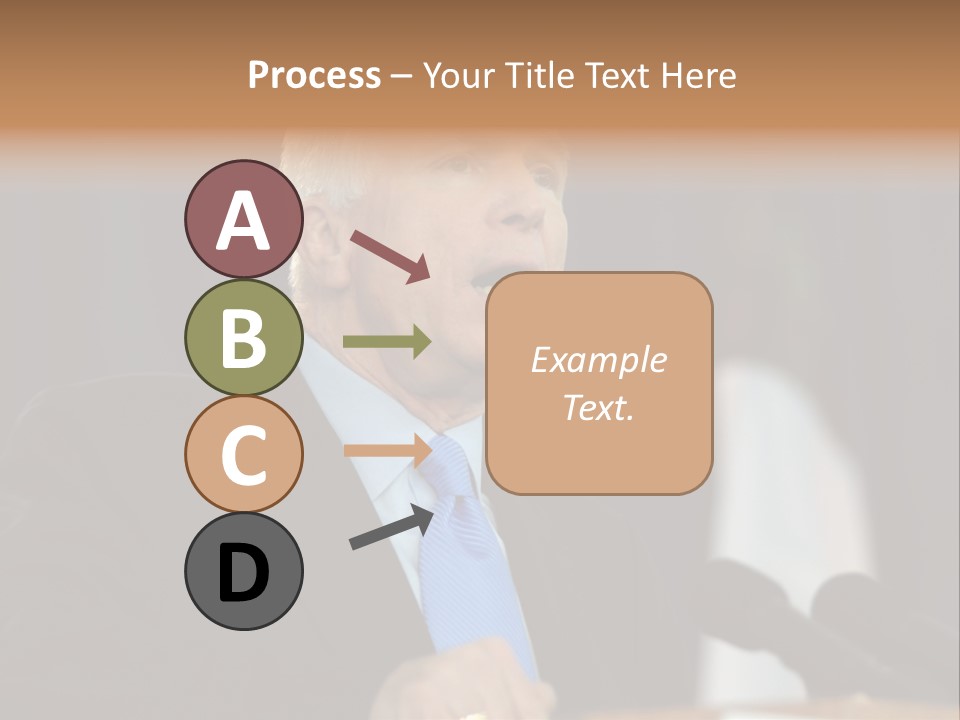 Process – Your Title Text Here

A

B

C

D

Example Text.